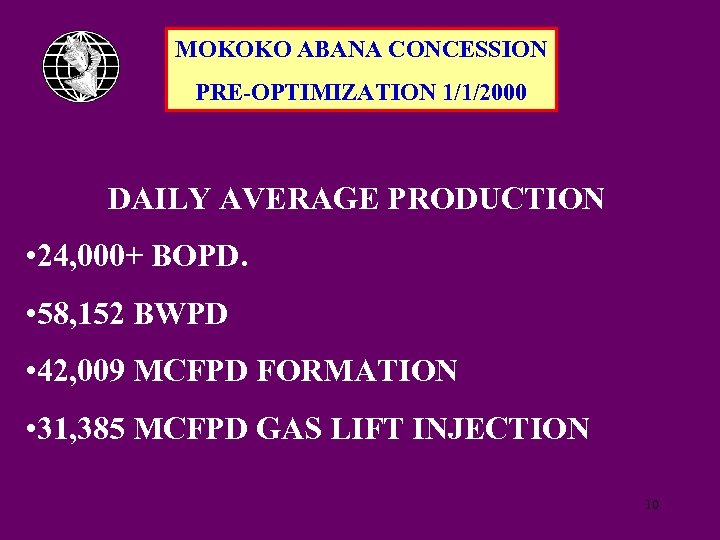 MOKOKO ABANA CONCESSION
PRE-OPTIMIZATION 1/1/2000

DAILY AVERAGE PRODUCTION

•24,000+ BOPD.

•58,152 BWPD

•42,009 MCFPD FORMATION

•31,385 MCFPD GAS LIFT INJECTION

10